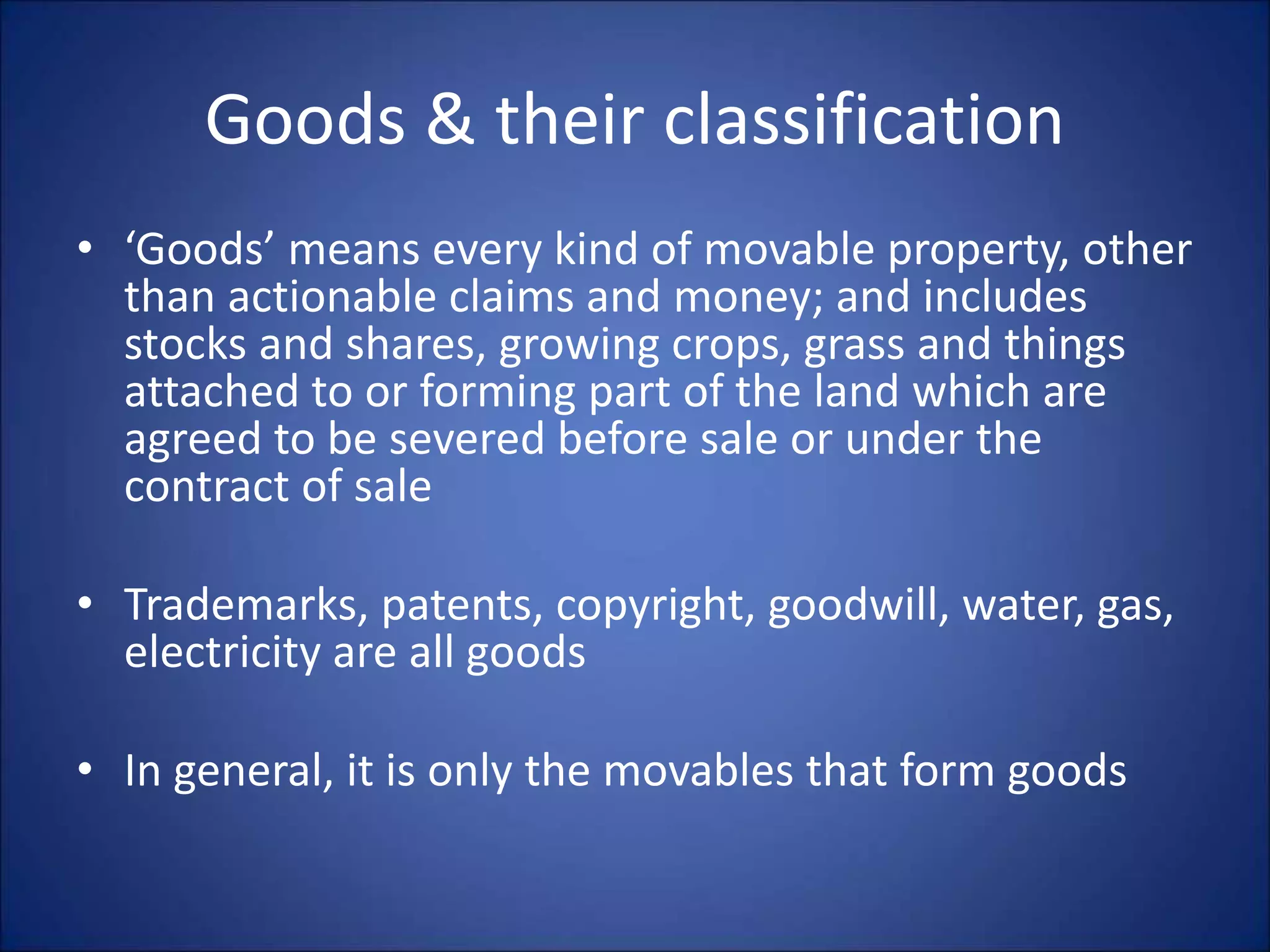 Goods & their classification

• ‘Goods’ means every kind of movable property, other than actionable claims and money; and includes stocks and shares, growing crops, grass and things attached to or forming part of the land which are agreed to be severed before sale or under the contract of sale

• Trademarks, patents, copyright, goodwill, water, gas, electricity are all goods

• In general, it is only the movables that form goods